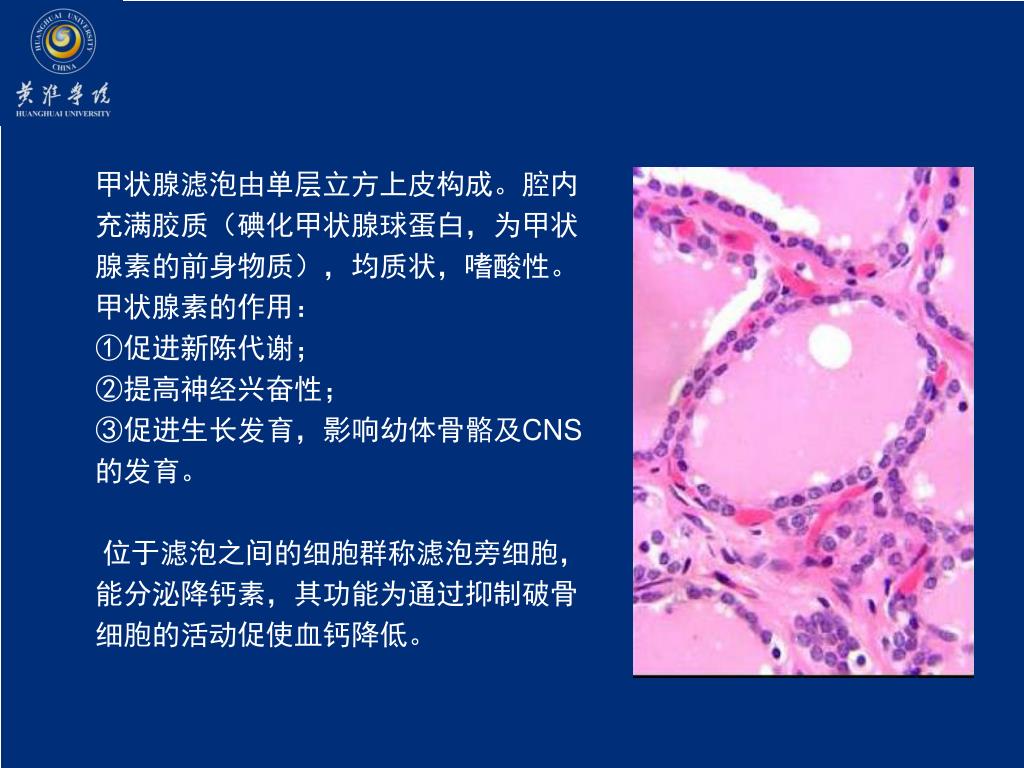 HUANGHUAI UNIVERSITY CHINA

黄淮学院
HUANGHUAI UNIVERSITY

甲状腺滤泡由单层立方上皮构成。腔内充满胶质（碘化甲状腺球蛋白，为甲状腺素的前身物质），均质状，嗜酸性。
甲状腺素的作用：
①促进新陈代谢；
②提高神经兴奋性；
③促进生长发育，影响幼体骨骼及CNS的发育。

位于滤泡之间的细胞群称滤泡旁细胞，能分泌降钙素，其功能为通过抑制破骨细胞的活动促使血钙降低。